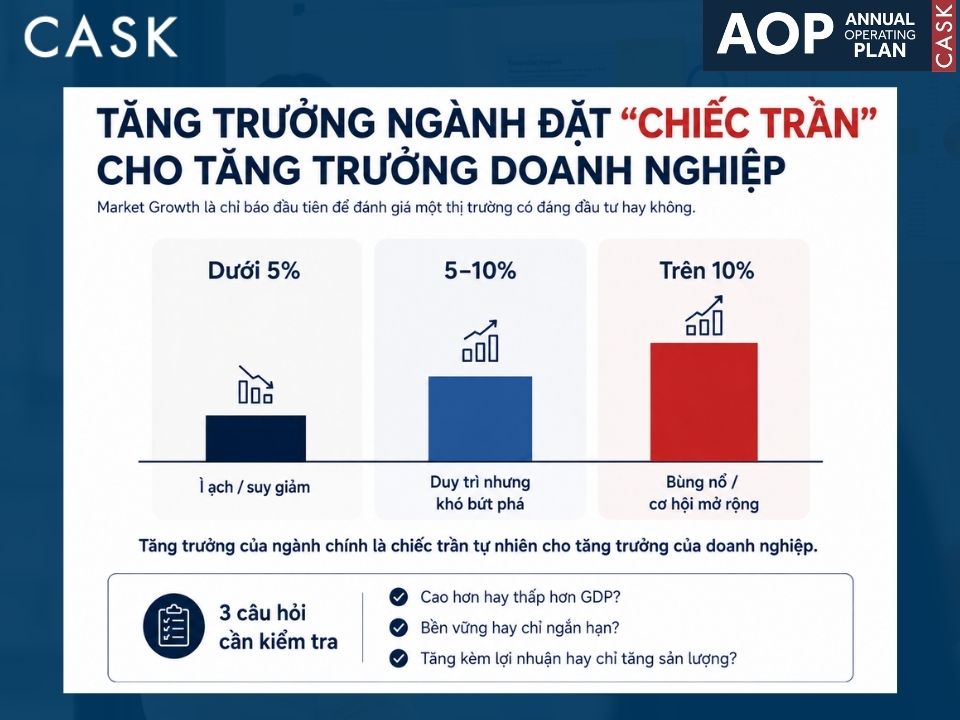 CASK

AOP ANNUAL OPERATING PLAN CASK

TĂNG TRƯỞNG NGÀNH ĐẶT "CHIẾC TRẦN" CHO TĂNG TRƯỞNG DOANH NGHIỆP

Market Growth là chỉ báo đầu tiên để đánh giá một thị trường có đáng đầu tư hay không.

Dưới 5%

Ì ạch / suy giảm

5–10%

Duy trì nhưng khó bứt phá

Trên 10%

Bùng nổ / cơ hội mở rộng

Tăng trưởng của ngành chính là chiếc trần tự nhiên cho tăng trưởng của doanh nghiệp.

3 câu hỏi cần kiểm tra

Cao hơn hay thấp hơn GDP?

Bền vững hay chỉ ngắn hạn?

Tăng kèm lợi nhuận hay chỉ tăng sản lượng?